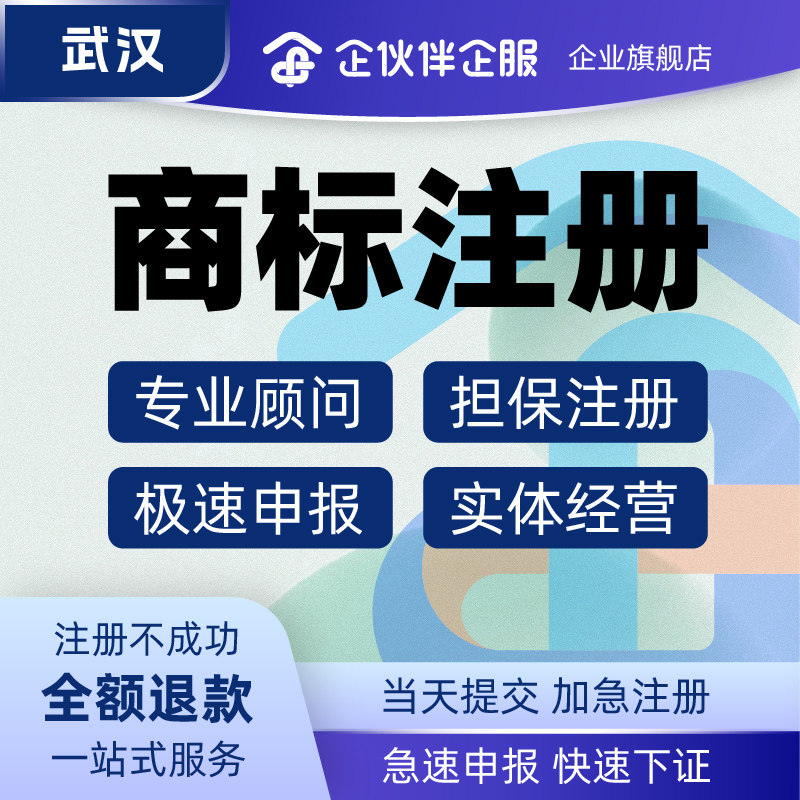 武汉

企伙伴企服 企业旗舰店

商标注册

专业顾问

担保注册

极速申报

实体经营

注册不成功
全额退款
一站式服务

当天提交 加急注册

急速申报 快速下证